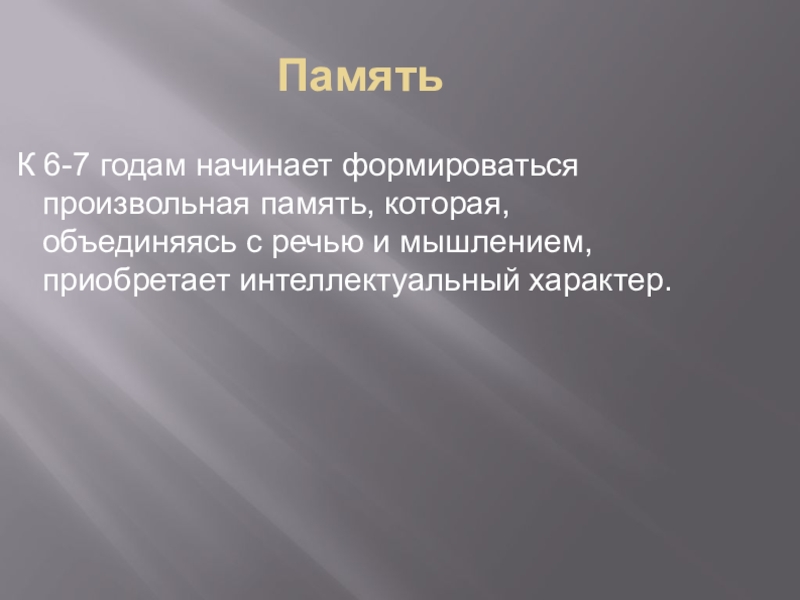 Память

К 6-7 годам начинает формироваться произвольная память, которая, объединяясь с речью и мышлением, приобретает интеллектуальный характер.